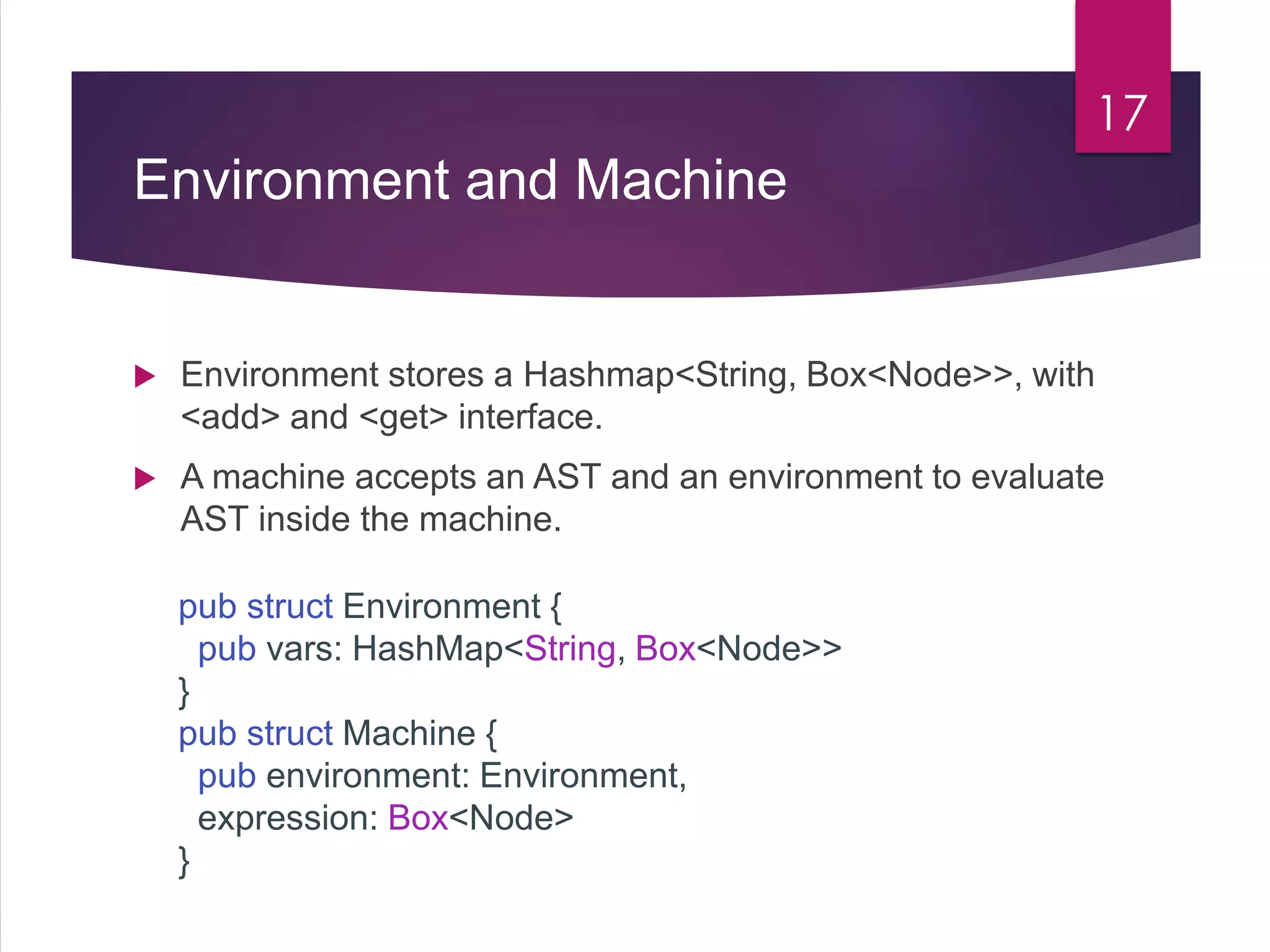 17

Environment and Machine

Environment stores a Hashmap<String, Box<Node>>, with <add> and <get> interface.

A machine accepts an AST and an environment to evaluate AST inside the machine.

pub struct Environment {
 pub vars: HashMap<String, Box<Node>>
}
pub struct Machine {
 pub environment: Environment,
 expression: Box<Node>
}